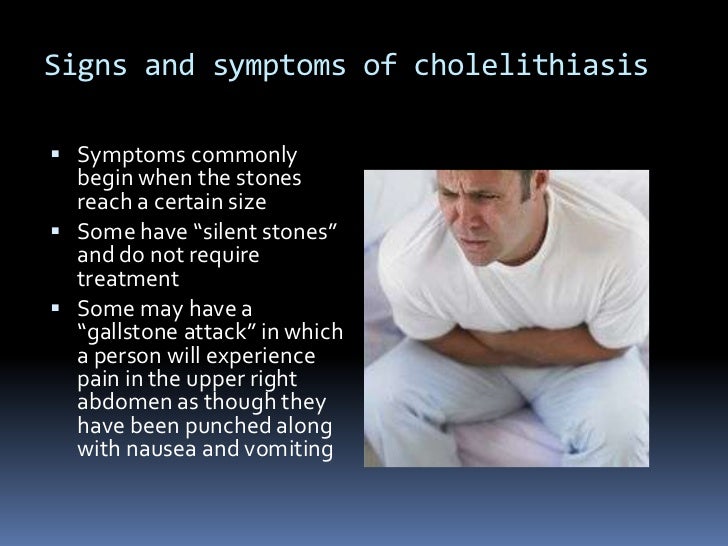 Signs and symptoms of cholelithiasis

▪ Symptoms commonly begin when the stones reach a certain size
▪ Some have “silent stones” and do not require treatment
▪ Some may have a “gallstone attack” in which a person will experience pain in the upper right abdomen as though they have been punched along with nausea and vomiting